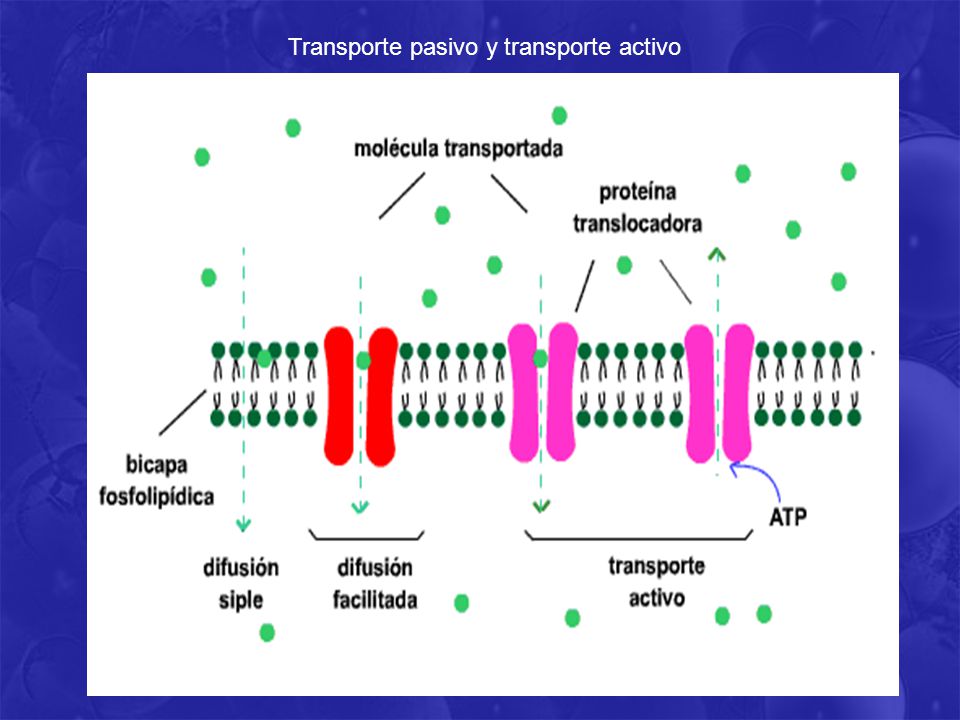 Transporte pasivo y transporte activo

molécula transportada

proteína translocadora

bicapa fosfolipídica

ATP

difusión siple

difusión facilitada

transporte activo